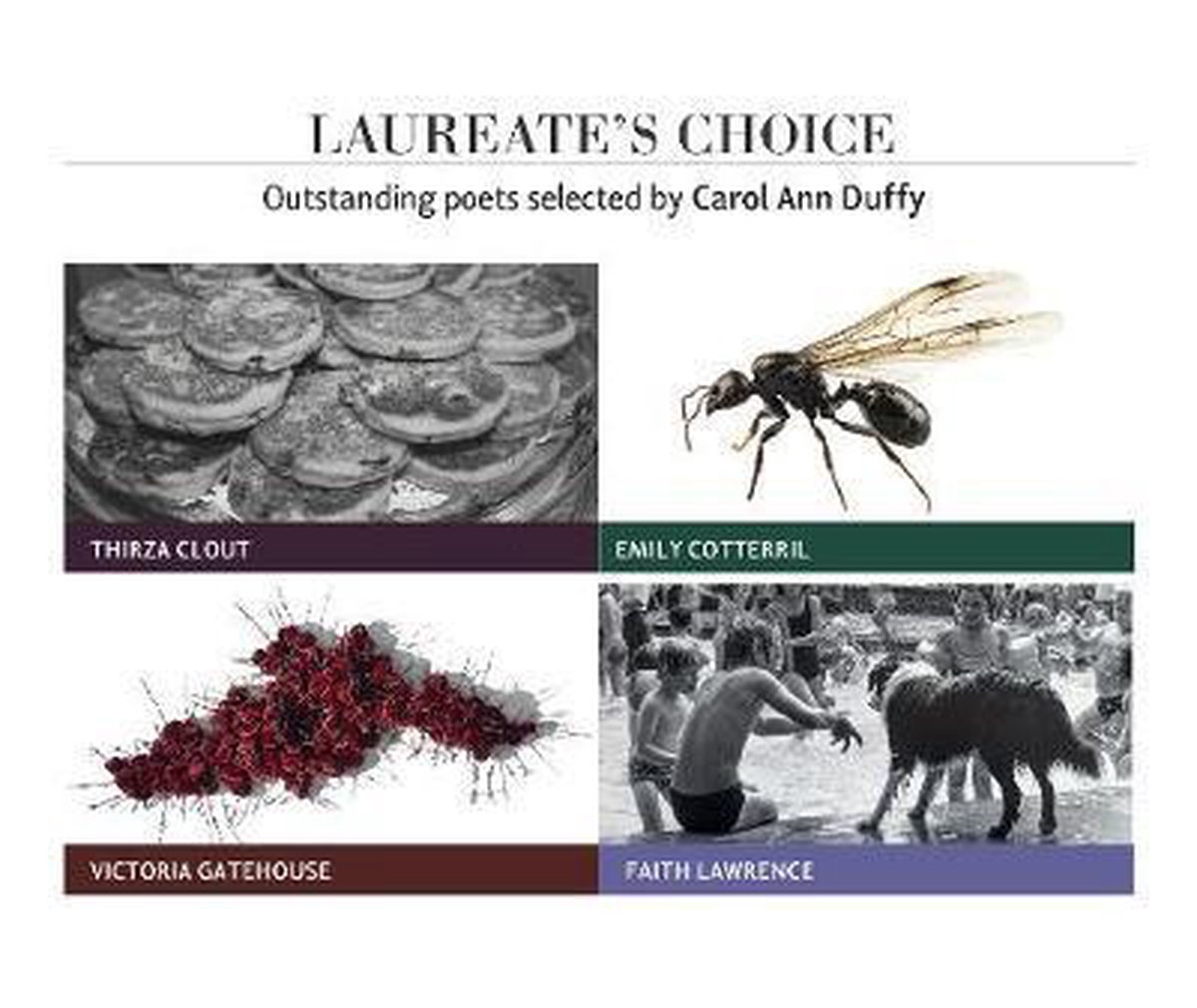 LAUREATE'S CHOICE

Outstanding poets selected by Carol Ann Duffy

THIRZA CLOUT

EMILY COTTERRIL

VICTORIA GATEHOUSE

FAITH LAWRENCE